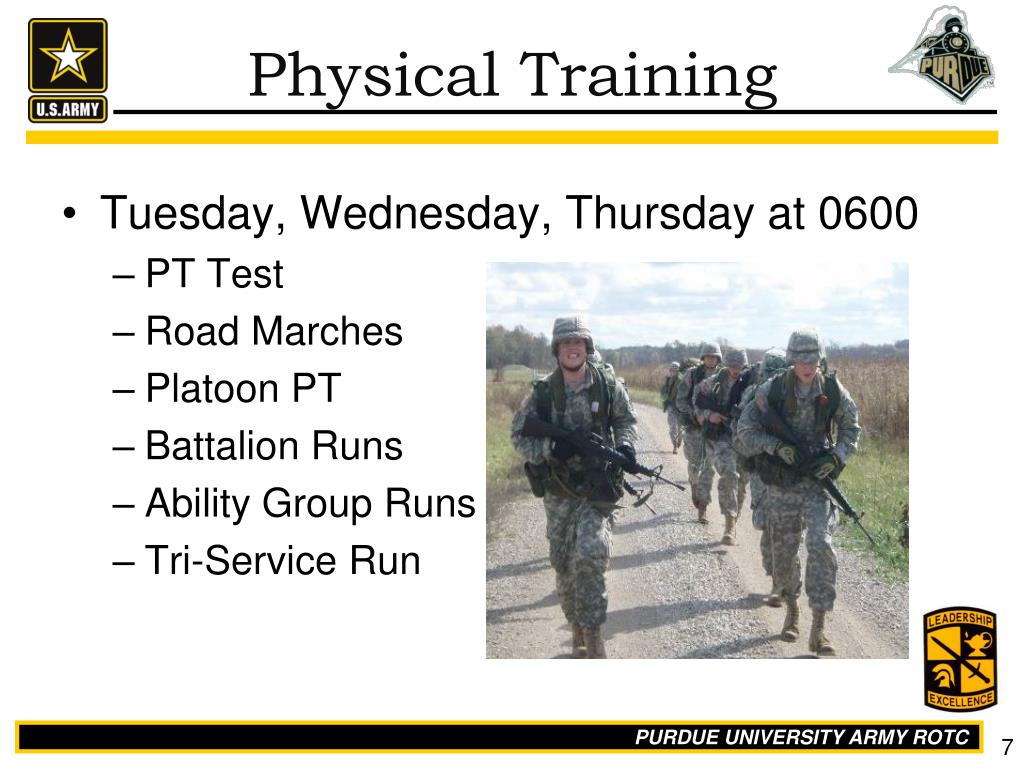 U.S.ARMY

Physical Training

PURDUE

• Tuesday, Wednesday, Thursday at 0600
  – PT Test
  – Road Marches
  – Platoon PT
  – Battalion Runs
  – Ability Group Runs
  – Tri-Service Run

LEADERSHIP
EXCELLENCE

PURDUE UNIVERSITY ARMY ROTC

7